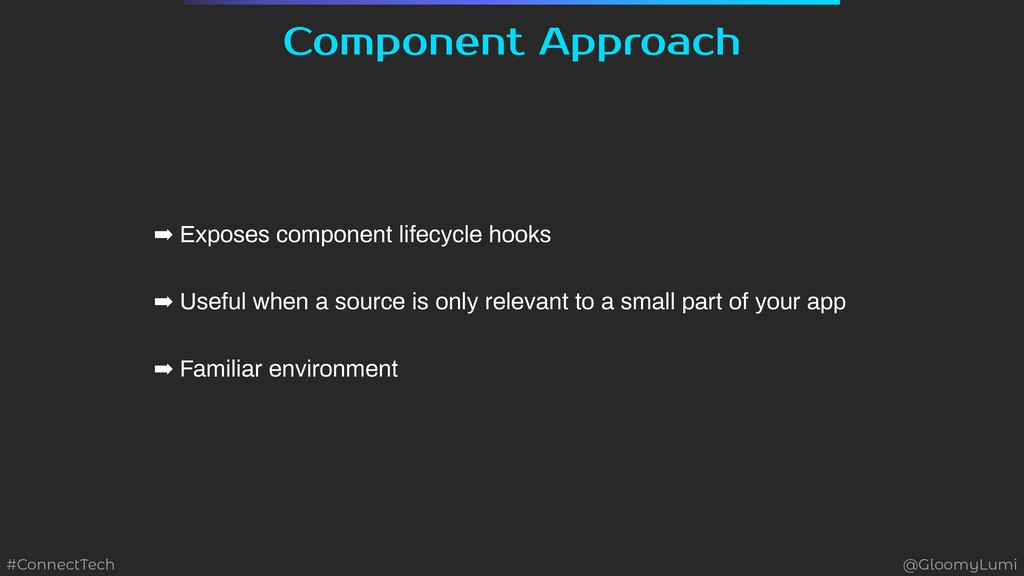 Component Approach

➡ Exposes component lifecycle hooks

➡ Useful when a source is only relevant to a small part of your app

➡ Familiar environment

#ConnectTech

@GloomyLumi